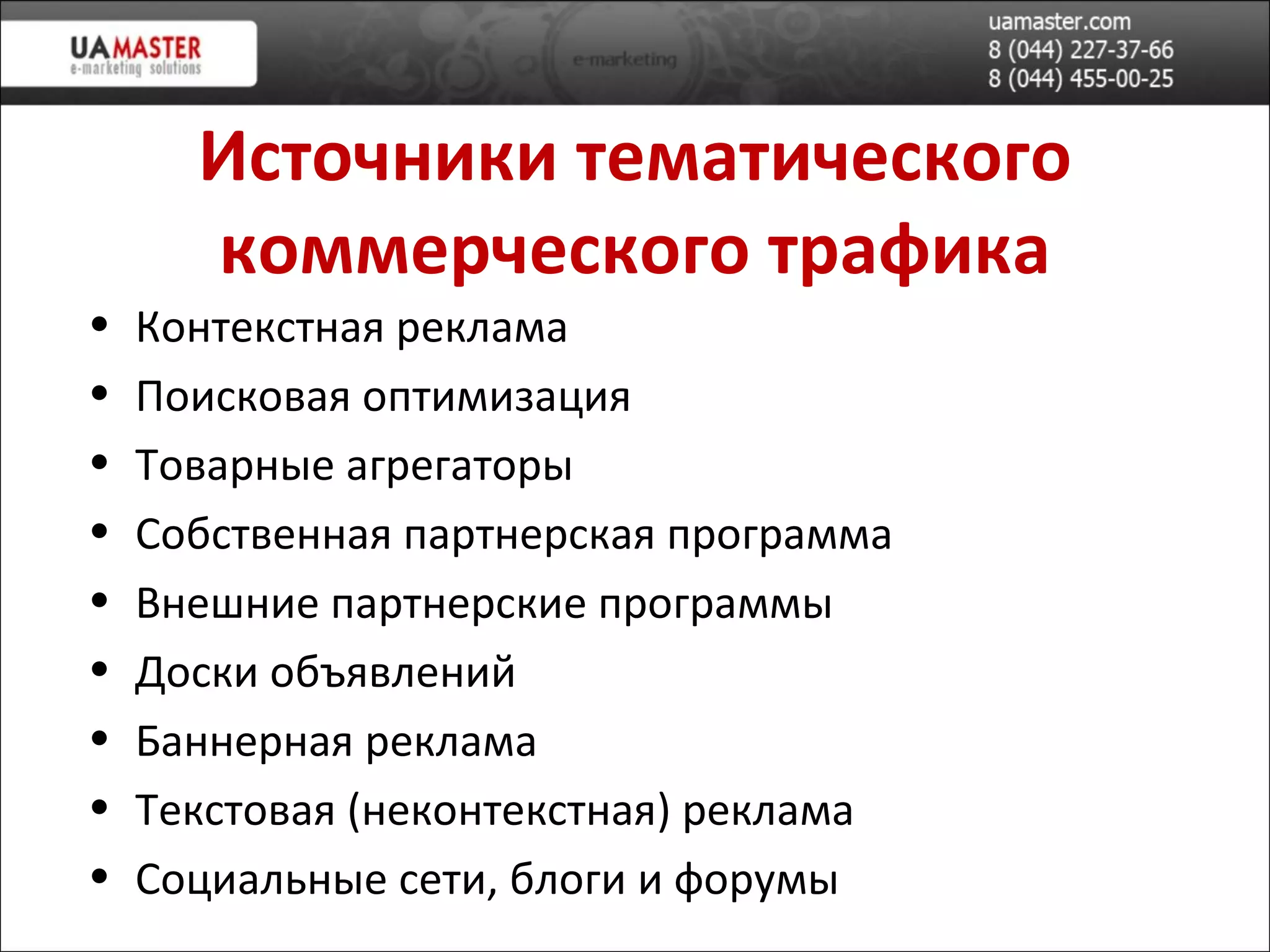 UAMASTER
e-marketing solutions

e-marketing

uamaster.com
8 (044) 227-37-66
8 (044) 455-00-25

Источники тематического коммерческого трафика

• Контекстная реклама
• Поисковая оптимизация
• Товарные агрегаторы
• Собственная партнерская программа
• Внешние партнерские программы
• Доски объявлений
• Баннерная реклама
• Текстовая (неконтекстная) реклама
• Социальные сети, блоги и форумы